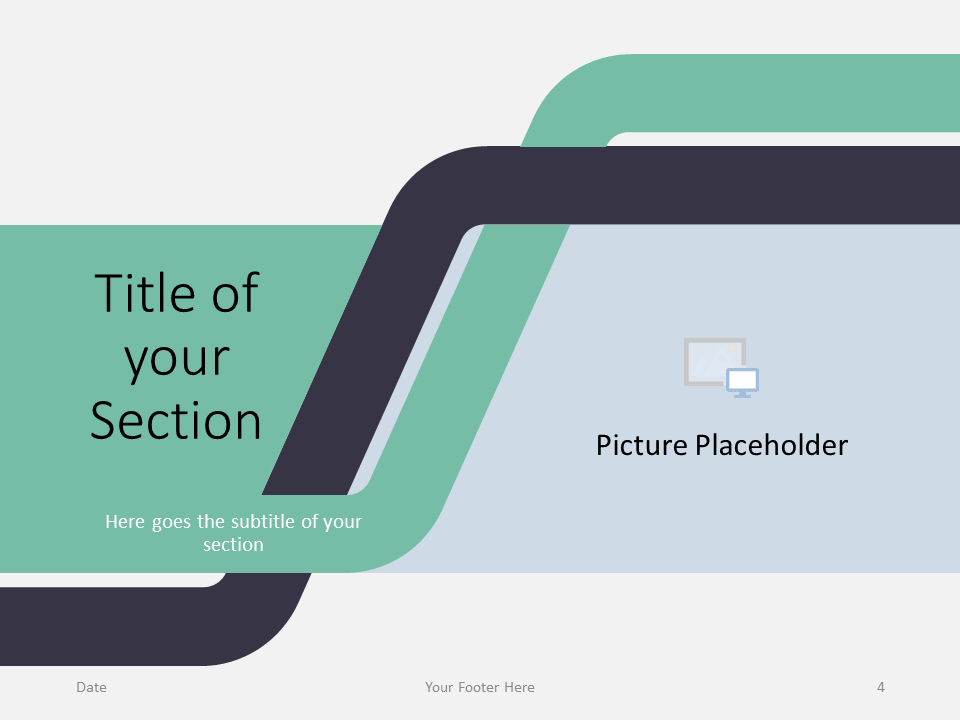 Title of your Section

Here goes the subtitle of your section

Picture Placeholder

Date

Your Footer Here

4